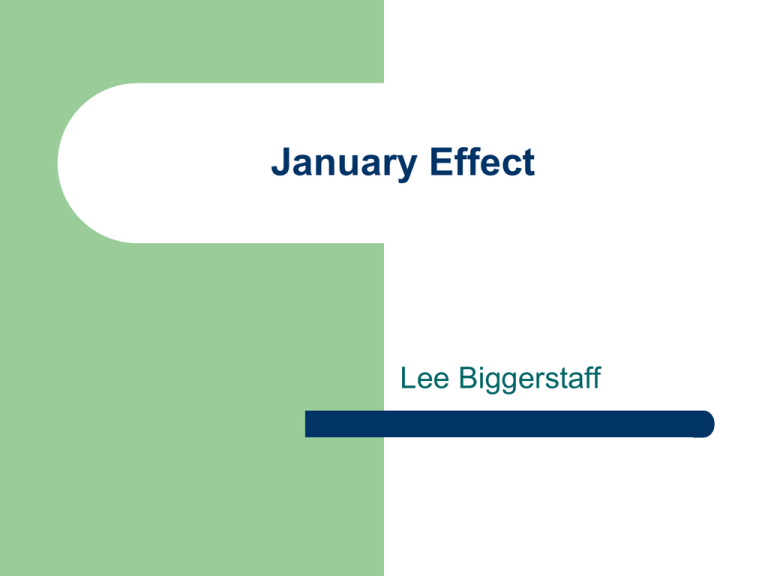 January Effect

Lee Biggerstaff